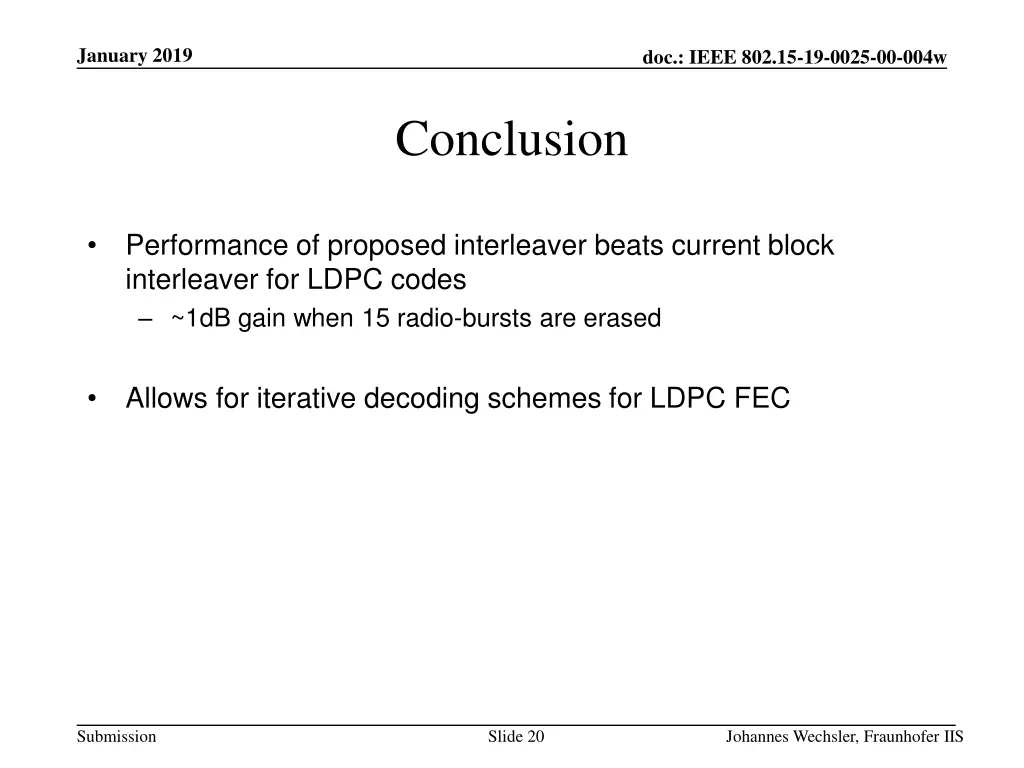 January 2019

doc.: IEEE 802.15-19-0025-00-004w

Conclusion

• Performance of proposed interleaver beats current block interleaver for LDPC codes
  – ~1dB gain when 15 radio-bursts are erased

• Allows for iterative decoding schemes for LDPC FEC

Submission

Slide 20

Johannes Wechsler, Fraunhofer IIS